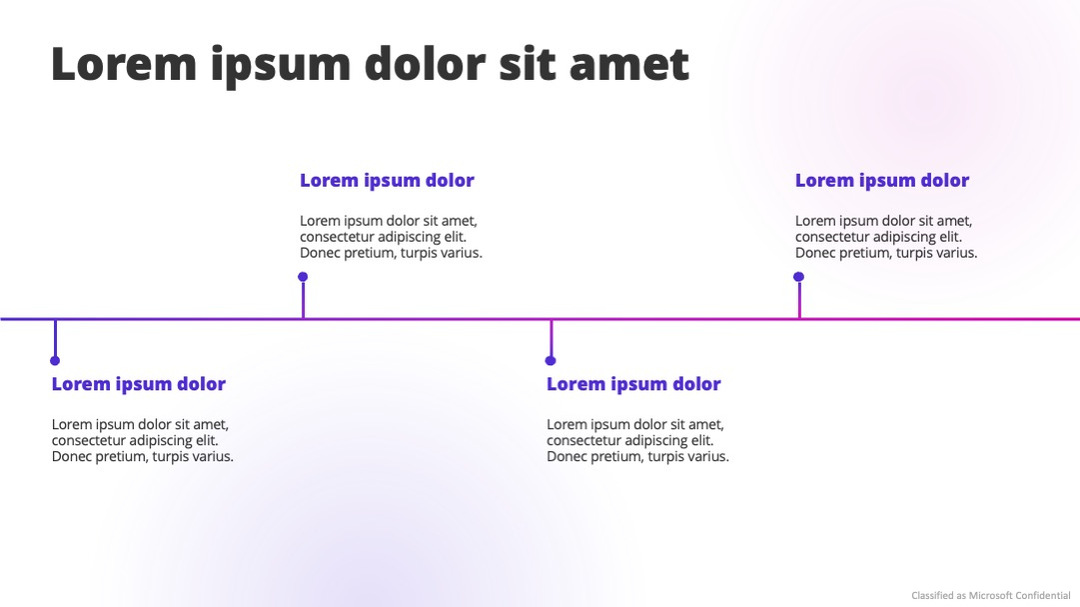 Lorem ipsum dolor sit amet

Lorem ipsum dolor

Lorem ipsum dolor sit amet, consectetur adipiscing elit. Donec pretium, turpis varius.

Lorem ipsum dolor

Lorem ipsum dolor sit amet, consectetur adipiscing elit. Donec pretium, turpis varius.

Lorem ipsum dolor

Lorem ipsum dolor sit amet, consectetur adipiscing elit. Donec pretium, turpis varius.

Lorem ipsum dolor

Lorem ipsum dolor sit amet, consectetur adipiscing elit. Donec pretium, turpis varius.

Classified as Microsoft Confidential